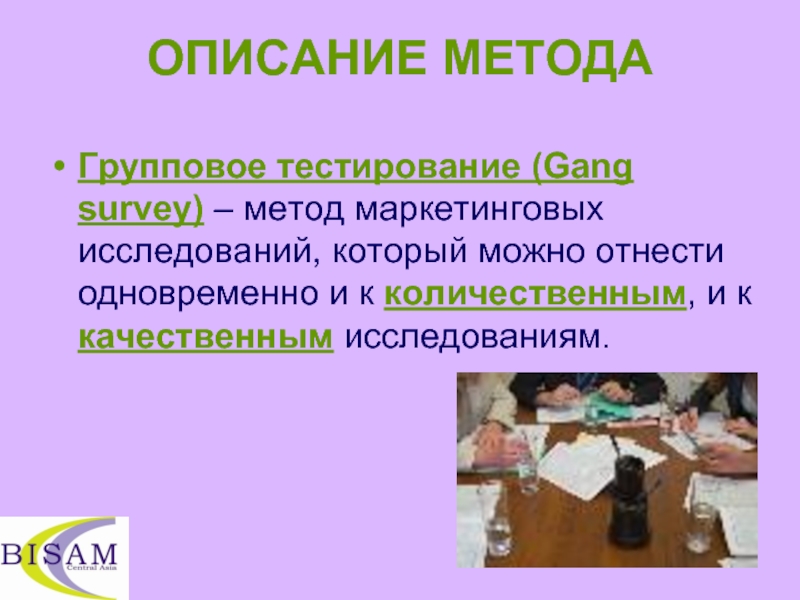 ОПИСАНИЕ МЕТОДА

• Групповое тестирование (Gang survey) – метод маркетинговых исследований, который можно отнести одновременно и к количественным, и к качественным исследованиям.

BISAM
Central Asia